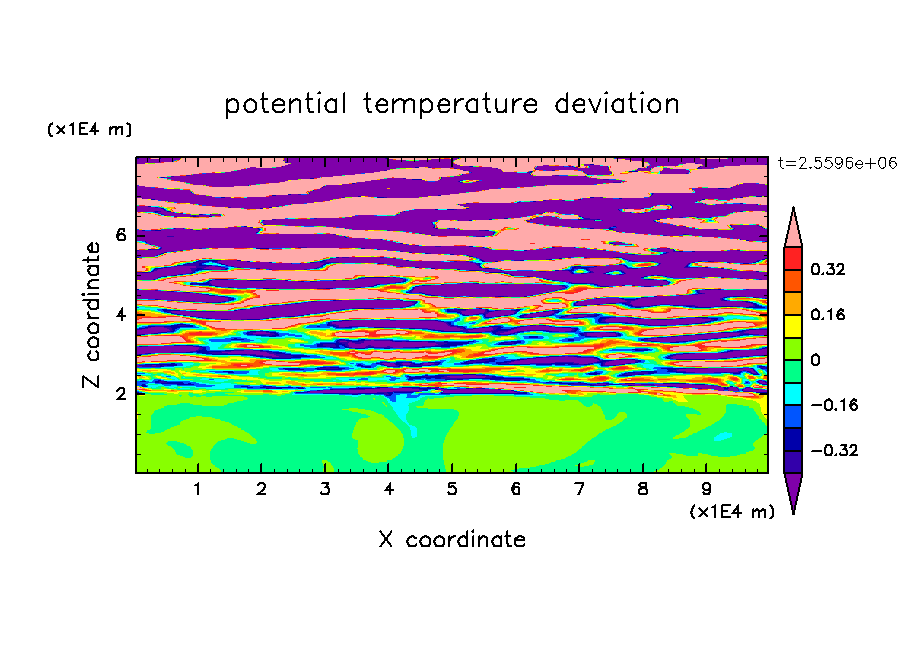 potential temperature deviation

(x1E4 m)

t=2.5596e+06

Z coordinate

6
4
2

0.32
0.16
0
−0.16
−0.32

1 2 3 4 5 6 7 8 9

(x1E4 m)

X coordinate